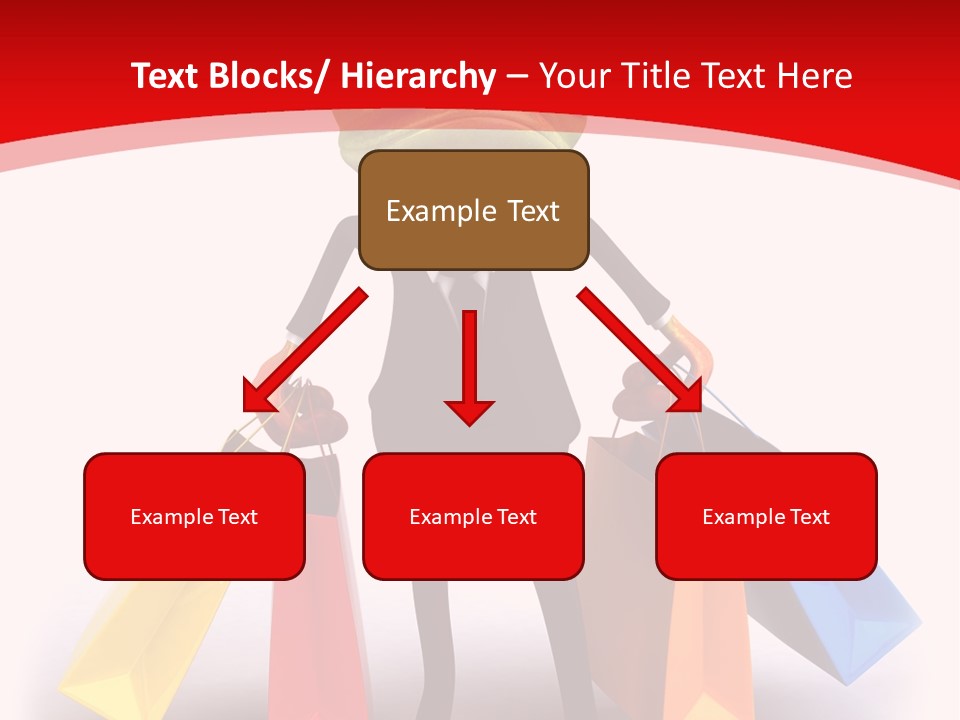 Text Blocks/ Hierarchy – Your Title Text Here

Example Text

Example Text

Example Text

Example Text